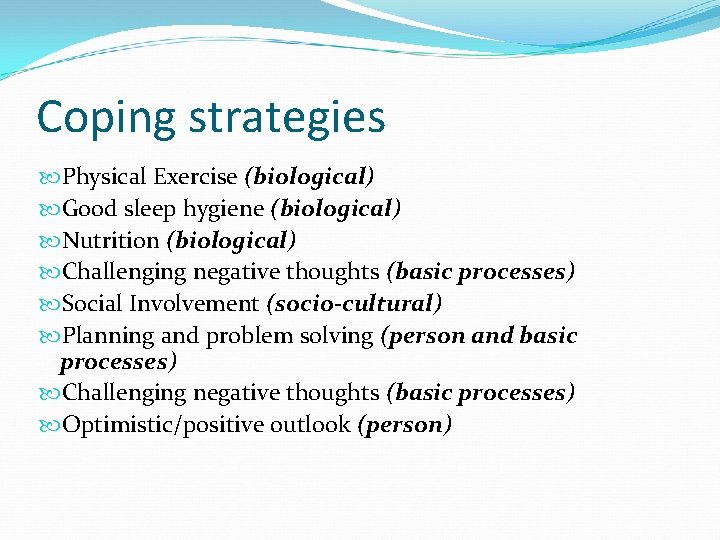 Coping strategies

Physical Exercise (biological)
Good sleep hygiene (biological)
Nutrition (biological)
Challenging negative thoughts (basic processes)
Social Involvement (socio-cultural)
Planning and problem solving (person and basic processes)
Challenging negative thoughts (basic processes)
Optimistic/positive outlook (person)